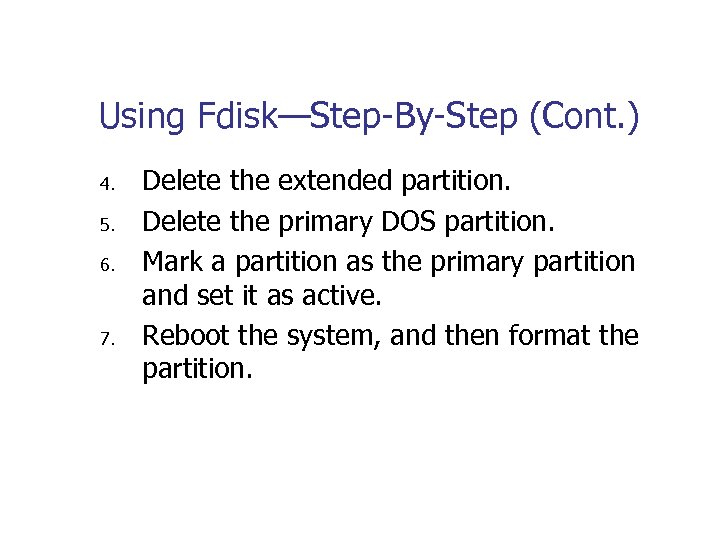 Using Fdisk—Step-By-Step (Cont.)

4. Delete the extended partition.
5. Delete the primary DOS partition.
6. Mark a partition as the primary partition and set it as active.
7. Reboot the system, and then format the partition.